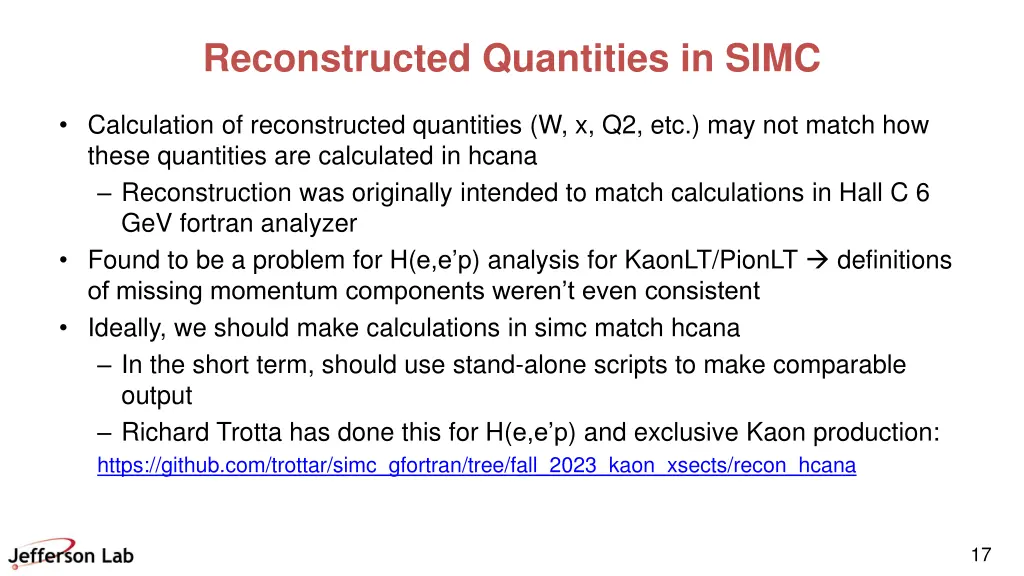 Reconstructed Quantities in SIMC

• Calculation of reconstructed quantities (W, x, Q2, etc.) may not match how these quantities are calculated in hcana
– Reconstruction was originally intended to match calculations in Hall C 6 GeV fortran analyzer
• Found to be a problem for H(e,e'p) analysis for KaonLT/PionLT → definitions of missing momentum components weren't even consistent
• Ideally, we should make calculations in simc match hcana
– In the short term, should use stand-alone scripts to make comparable output
– Richard Trotta has done this for H(e,e'p) and exclusive Kaon production:
https://github.com/trottar/simc_gfortran/tree/fall_2023_kaon_xsects/recon_hcana

Jefferson Lab

17